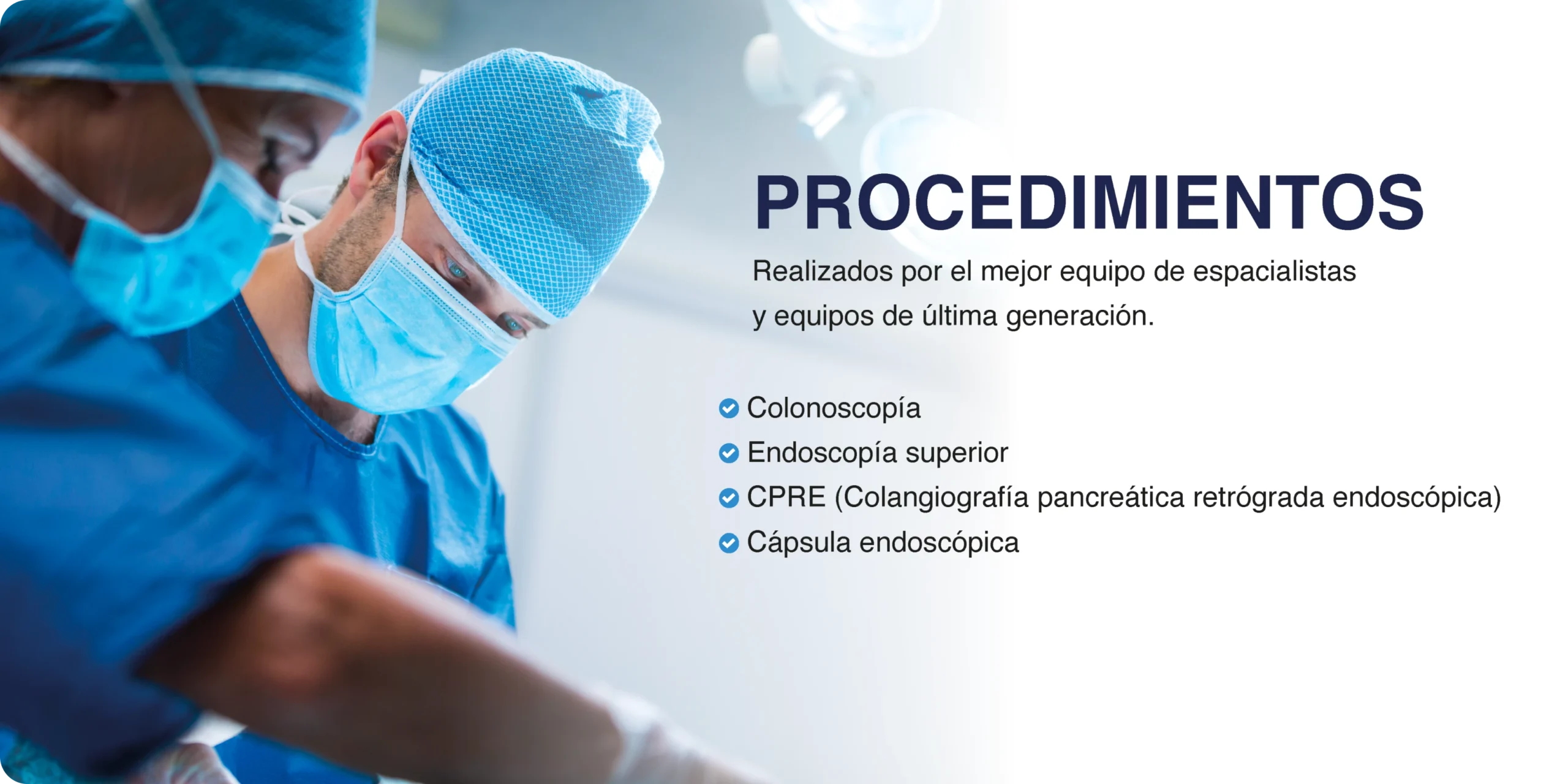 PROCEDIMIENTOS

Realizados por el mejor equipo de espacialistas y equipos de última generación.

Colonoscopía
Endoscopía superior
CPRE (Colangiografía pancreática retrógrada endoscópica)
Cápsula endoscópica